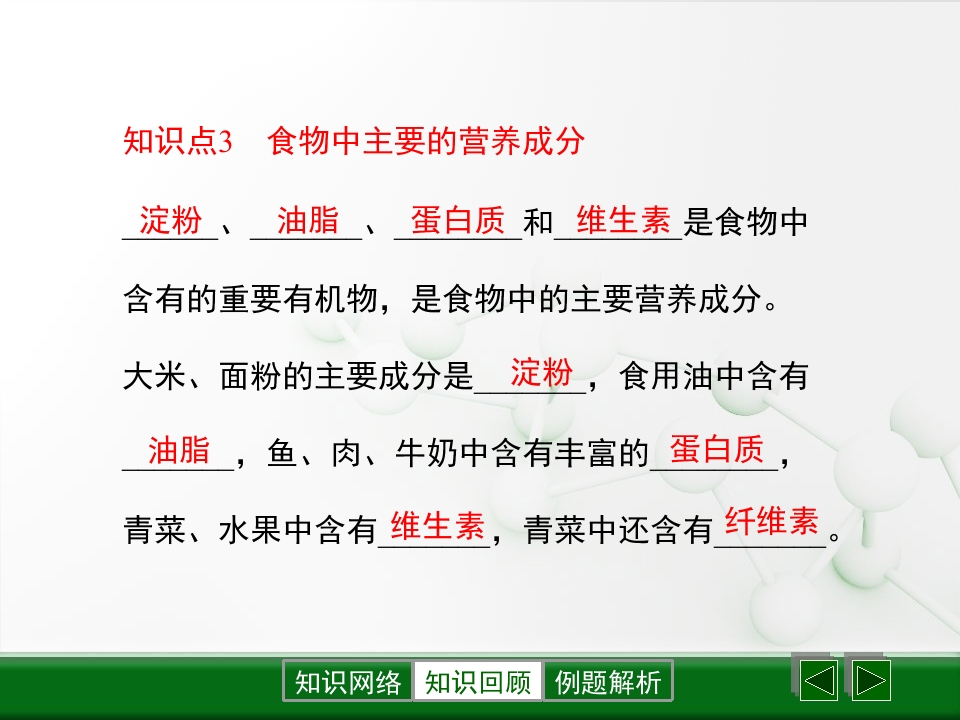 知识点3 食物中主要的营养成分

淀粉、油脂、蛋白质和维生素是食物中含有的重要有机物，是食物中的主要营养成分。大米、面粉的主要成分是淀粉，食用油中含有油脂，鱼、肉、牛奶中含有丰富的蛋白质，青菜、水果中含有维生素，青菜中还含有纤维素。

知识网络 知识回顾 例题解析